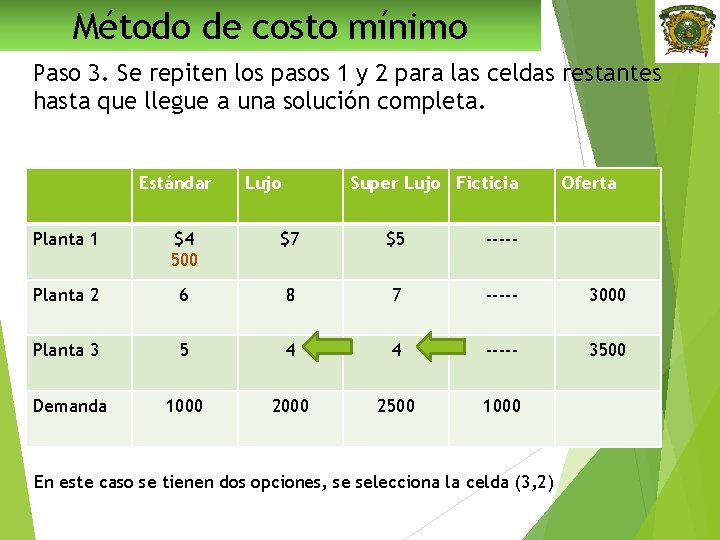 Método de costo mínimo

Paso 3. Se repiten los pasos 1 y 2 para las celdas restantes hasta que llegue a una solución completa.

| | Estándar | Lujo | Super Lujo | Ficticia | Oferta |
|---|---|---|---|---|---|
| Planta 1 | \$4 500 | \$7 | \$5 | ----- | |
| Planta 2 | 6 | 8 | 7 | ----- | 3000 |
| Planta 3 | 5 | 4 | 4 | ----- | 3500 |
| Demanda | 1000 | 2000 | 2500 | 1000 | |

En este caso se tienen dos opciones, se selecciona la celda (3,2)